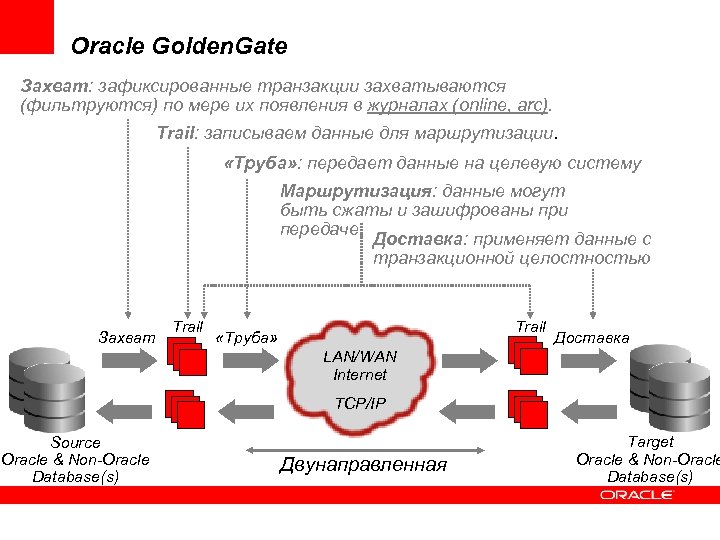 Oracle GoldenGate

Захват: зафиксированные транзакции захватываются (фильтруются) по мере их появления в журналах (online, arc).

Trail: записываем данные для маршрутизации.

«Труба»: передает данные на целевую систему

Маршрутизация: данные могут быть сжаты и зашифрованы при передаче

Доставка: применяет данные с транзакционной целостностью

Захват

Trail

«Труба»

LAN/WAN Internet

TCP/IP

Trail

Доставка

Source Oracle & Non-Oracle Database(s)

Двунаправленная

Target Oracle & Non-Oracle Database(s)

ORACLE